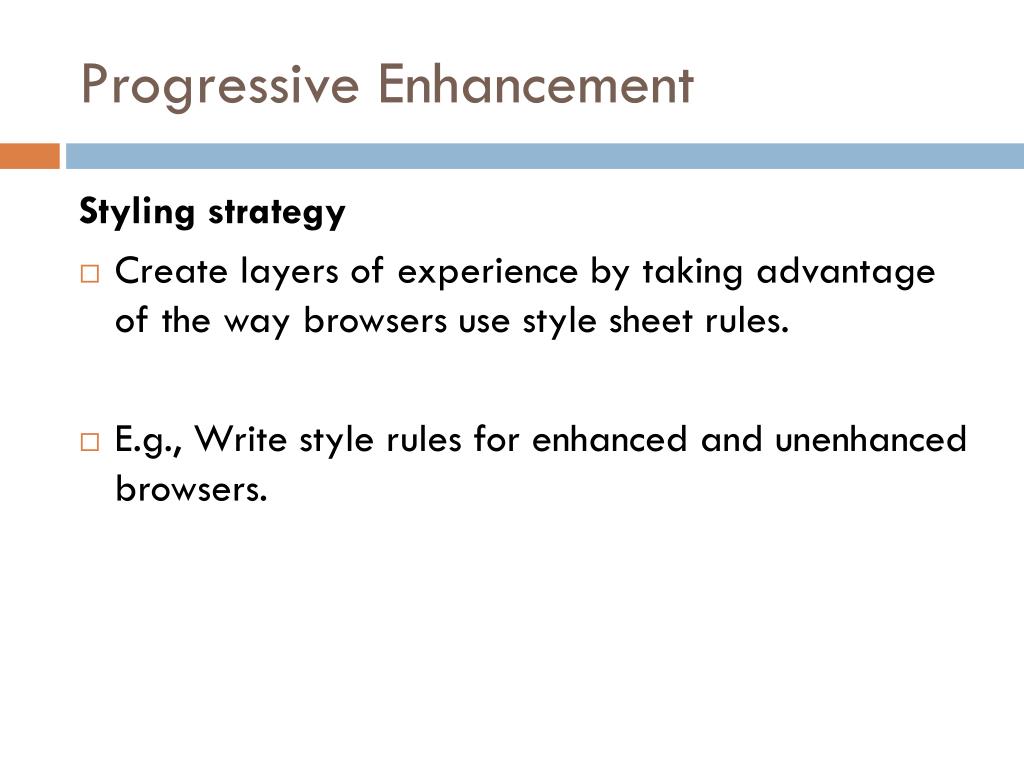 Progressive Enhancement

Styling strategy

□ Create layers of experience by taking advantage of the way browsers use style sheet rules.

□ E.g., Write style rules for enhanced and unenhanced browsers.